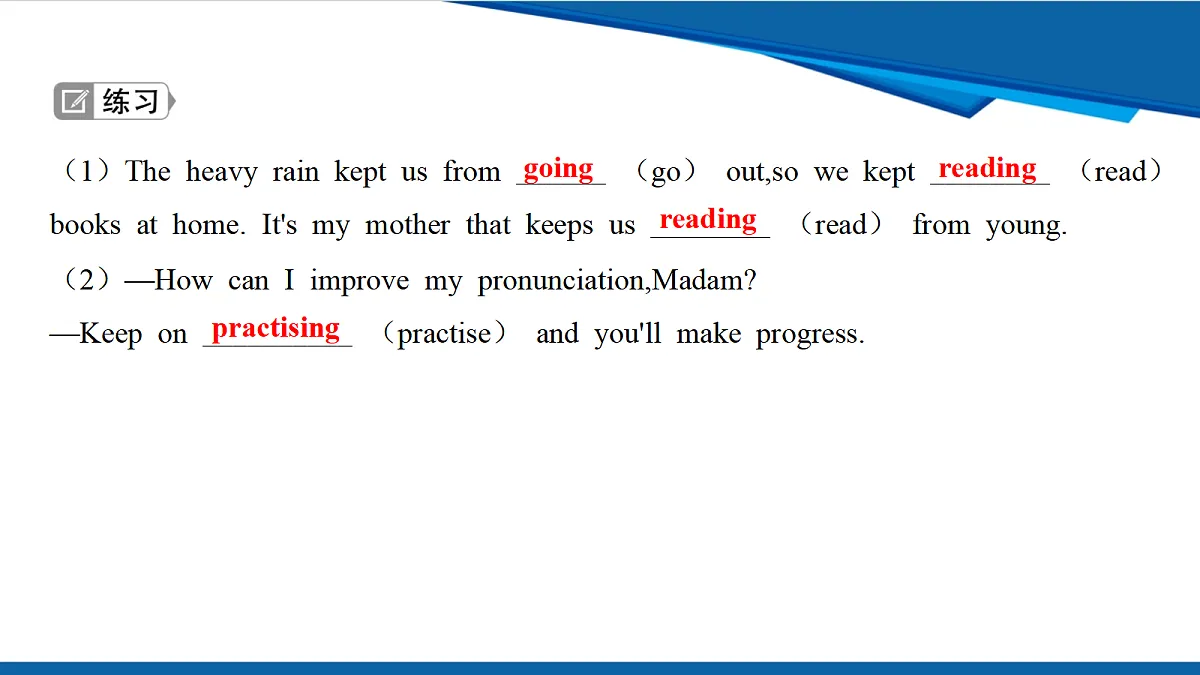 练习

（1）The heavy rain kept us from going （go） out,so we kept reading （read） books at home. It's my mother that keeps us reading （read） from young.

（2）—How can I improve my pronunciation,Madam?

—Keep on practising （practise） and you'll make progress.